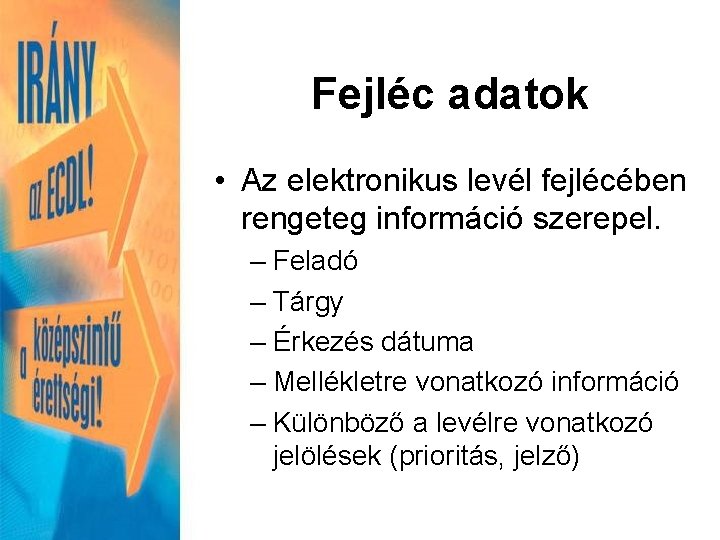 IRÁNY az ECDL!

a középszintű érettségi!

Fejléc adatok

• Az elektronikus levél fejlécében rengeteg információ szerepel.
– Feladó
– Tárgy
– Érkezés dátuma
– Mellékletre vonatkozó információ
– Különböző a levélre vonatkozó jelölések (prioritás, jelző)